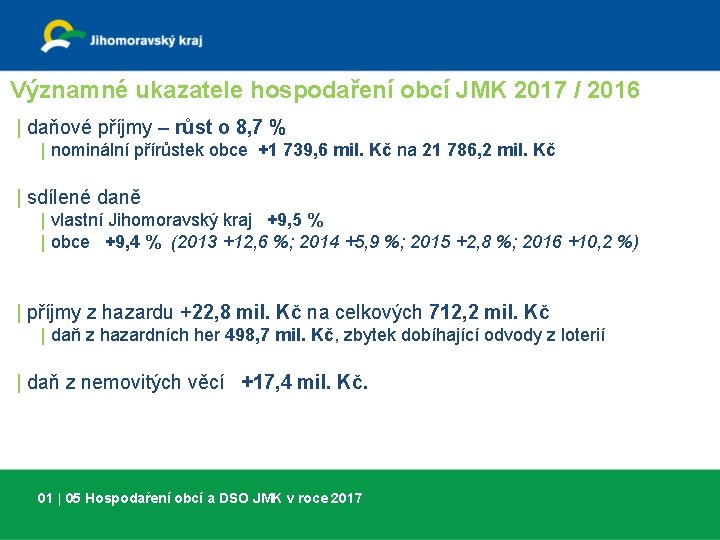 Jihomoravský kraj

Významné ukazatele hospodaření obcí JMK 2017 / 2016

| daňové příjmy – růst o 8,7 %

| nominální přírůstek obce +1 739,6 mil. Kč na 21 786,2 mil. Kč

| sdílené daně

| vlastní Jihomoravský kraj +9,5 %

| obce +9,4 % (2013 +12,6 %; 2014 +5,9 %; 2015 +2,8 %; 2016 +10,2 %)

| příjmy z hazardu +22,8 mil. Kč na celkových 712,2 mil. Kč

| daň z hazardních her 498,7 mil. Kč, zbytek dobíhající odvody z loterií

| daň z nemovitých věcí +17,4 mil. Kč.

01 | 05 Hospodaření obcí a DSO JMK v roce 2017